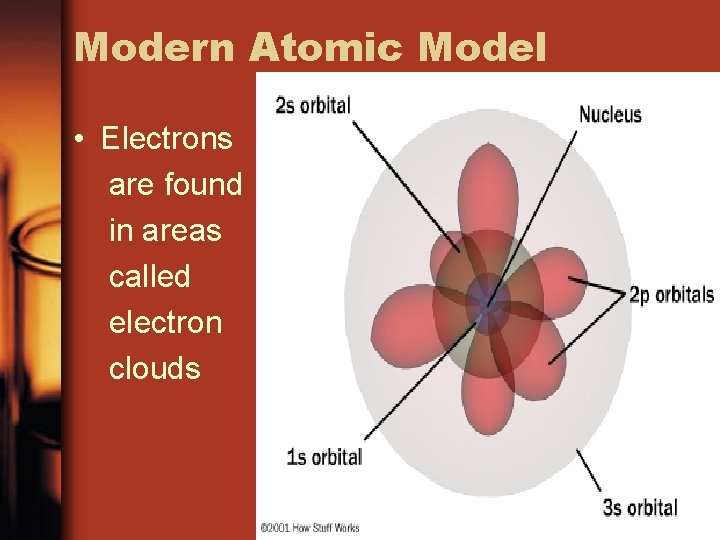 Modern Atomic Model

• Electrons are found in areas called electron clouds

2s orbital

Nucleus

2p orbitals

1s orbital

3s orbital

©2001 How Stuff Works